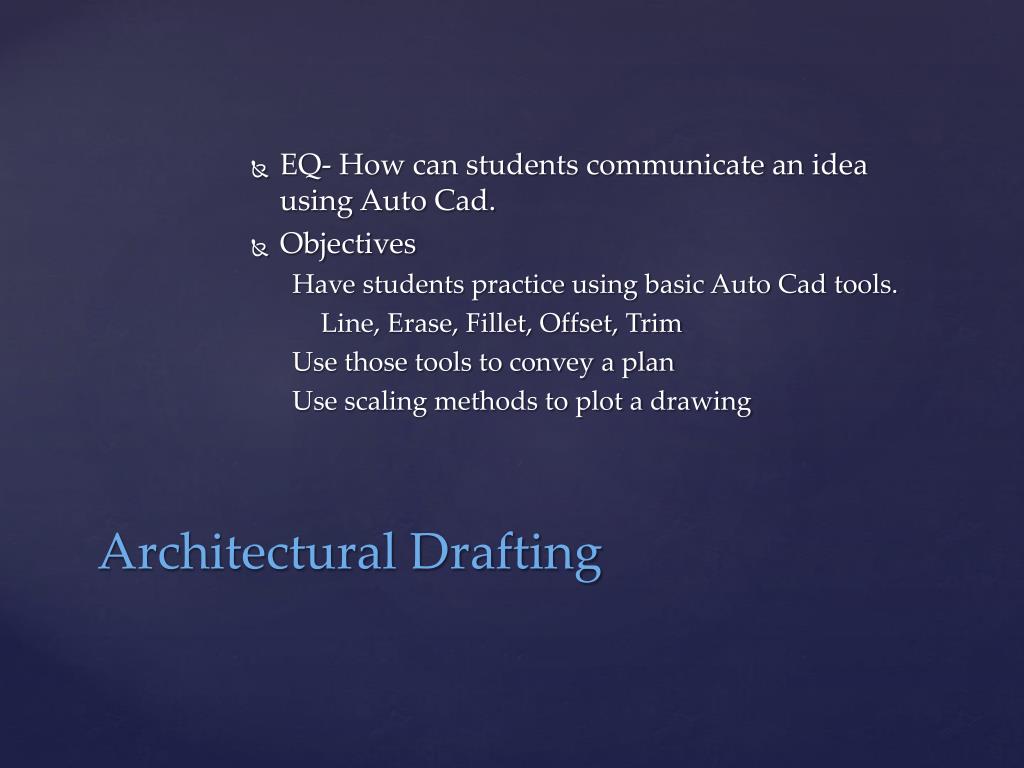 EQ- How can students communicate an idea using Auto Cad.

Objectives

Have students practice using basic Auto Cad tools.

Line, Erase, Fillet, Offset, Trim

Use those tools to convey a plan

Use scaling methods to plot a drawing

Architectural Drafting